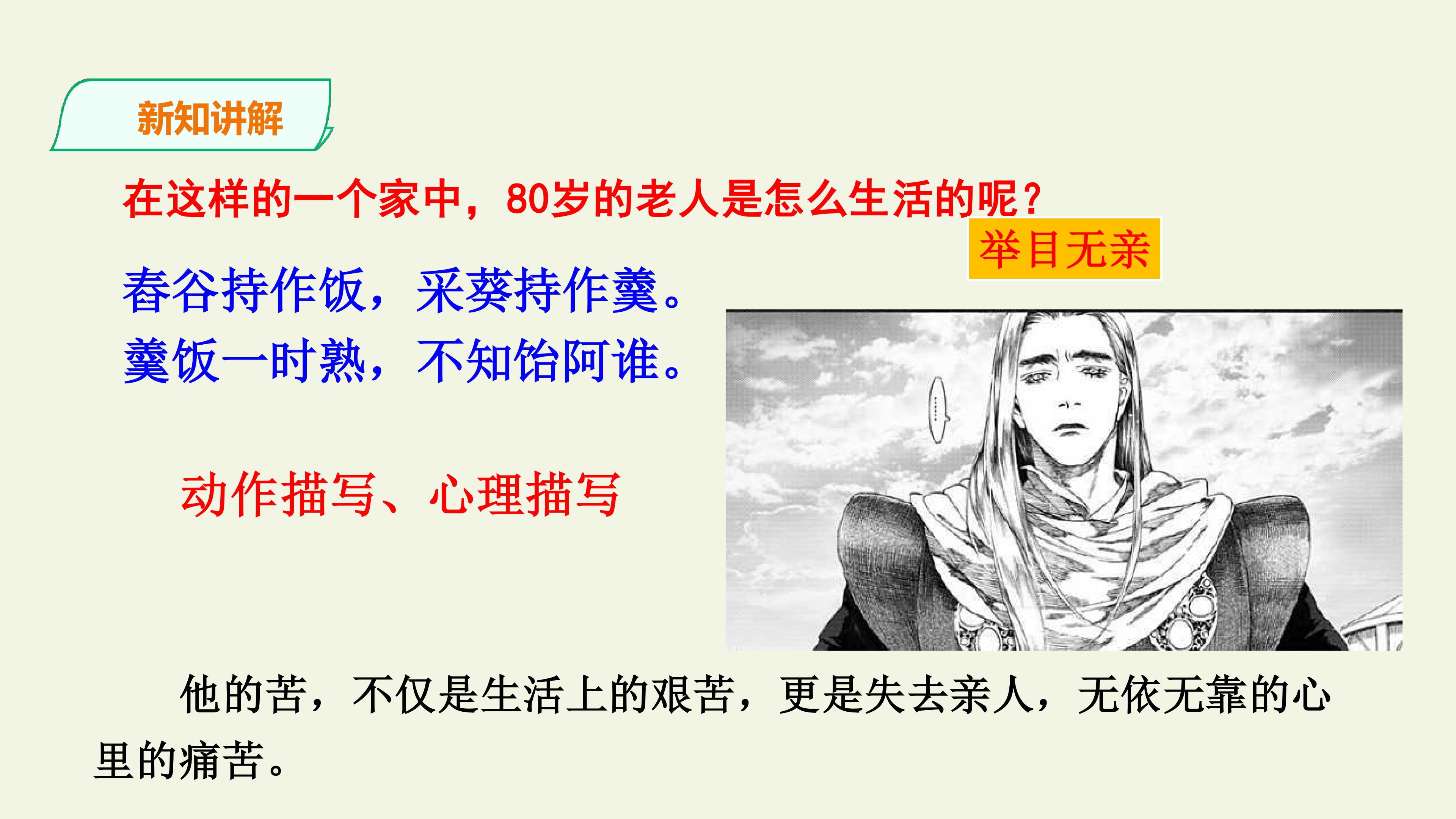 新知讲解

在这样的一个家中，80岁的老人是怎么生活的呢？

举目无亲

舂谷持作饭，采葵持作羹。
羹饭一时熟，不知饴阿谁。

动作描写、心理描写

他的苦，不仅是生活上的艰苦，更是失去亲人，无依无靠的心里的痛苦。